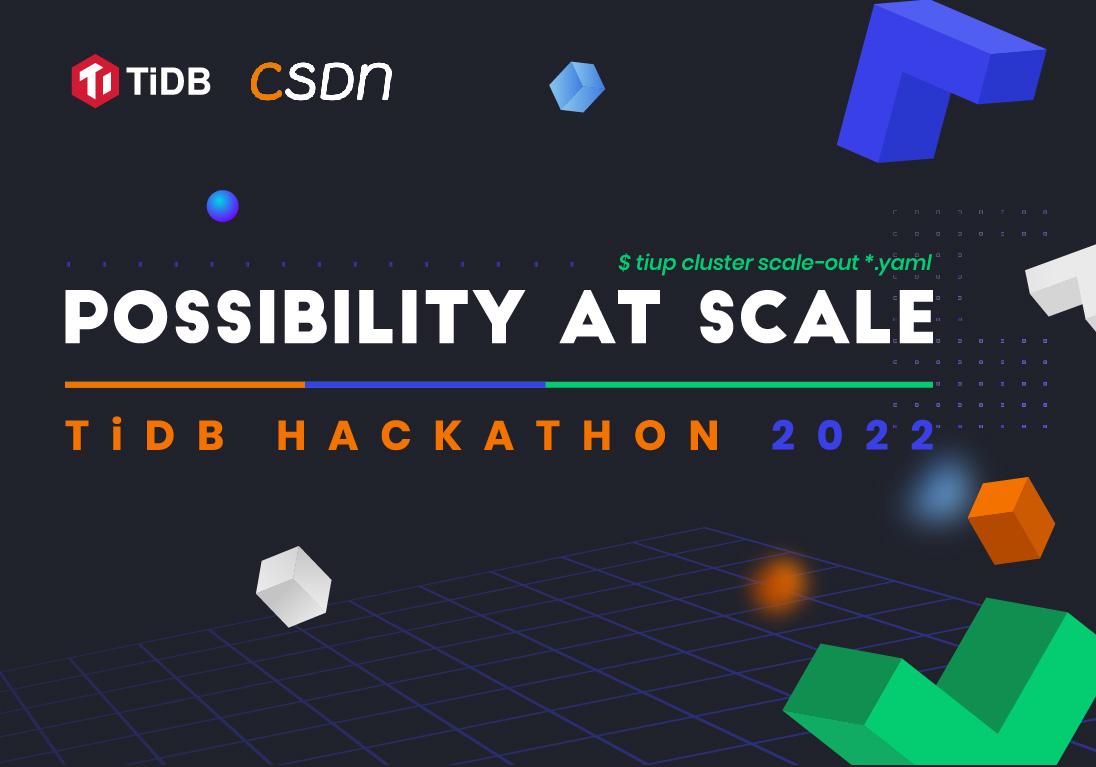 TiDB CSDN

$ tiup cluster scale-out *.yaml

POSSIBILITY AT SCALE

TiDB HACKATHON 2022